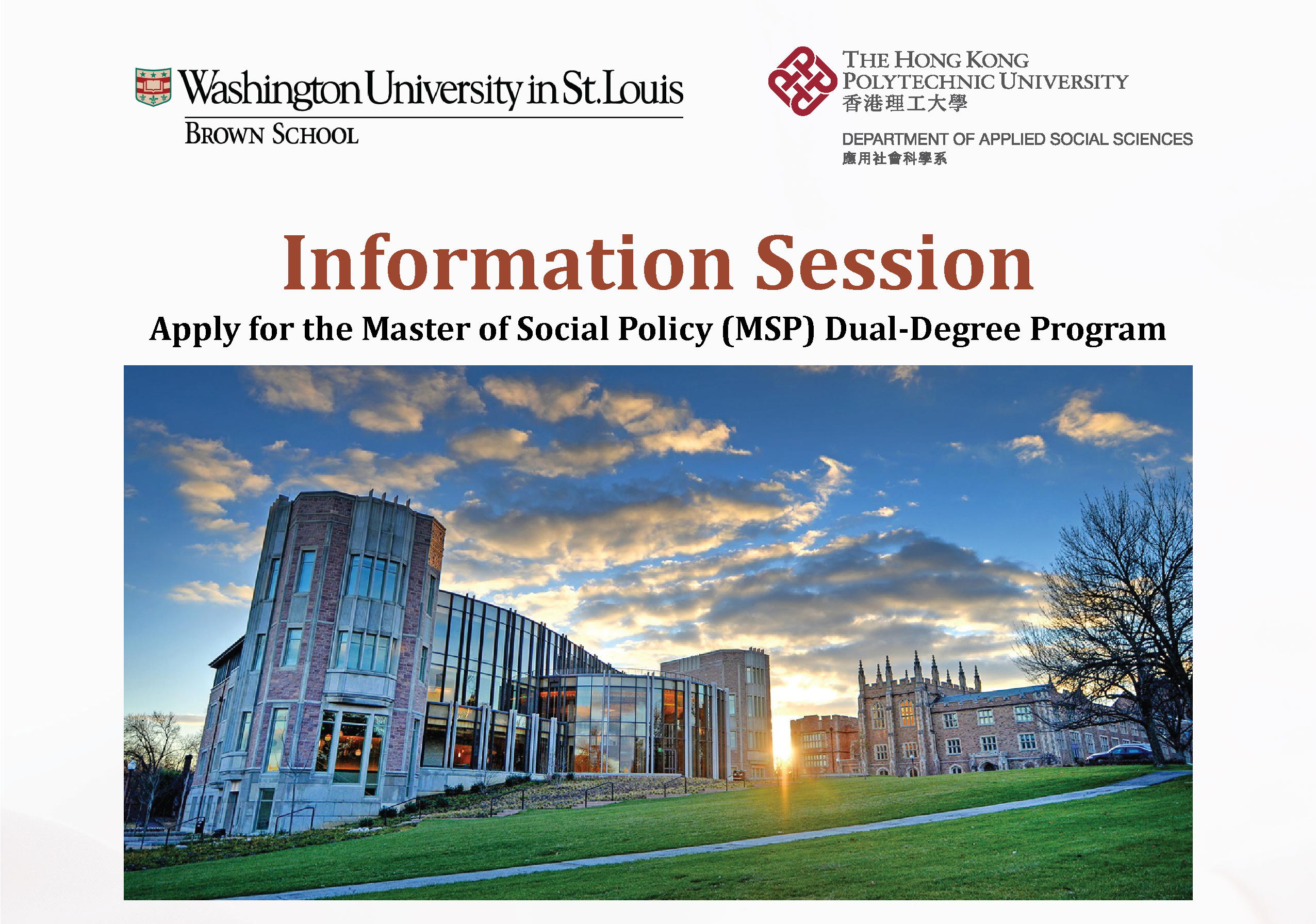 Washington University in St. Louis
BROWN SCHOOL

THE HONG KONG POLYTECHNIC UNIVERSITY
香港理工大學

DEPARTMENT OF APPLIED SOCIAL SCIENCES
應用社會科學系

Information Session

Apply for the Master of Social Policy (MSP) Dual-Degree Program